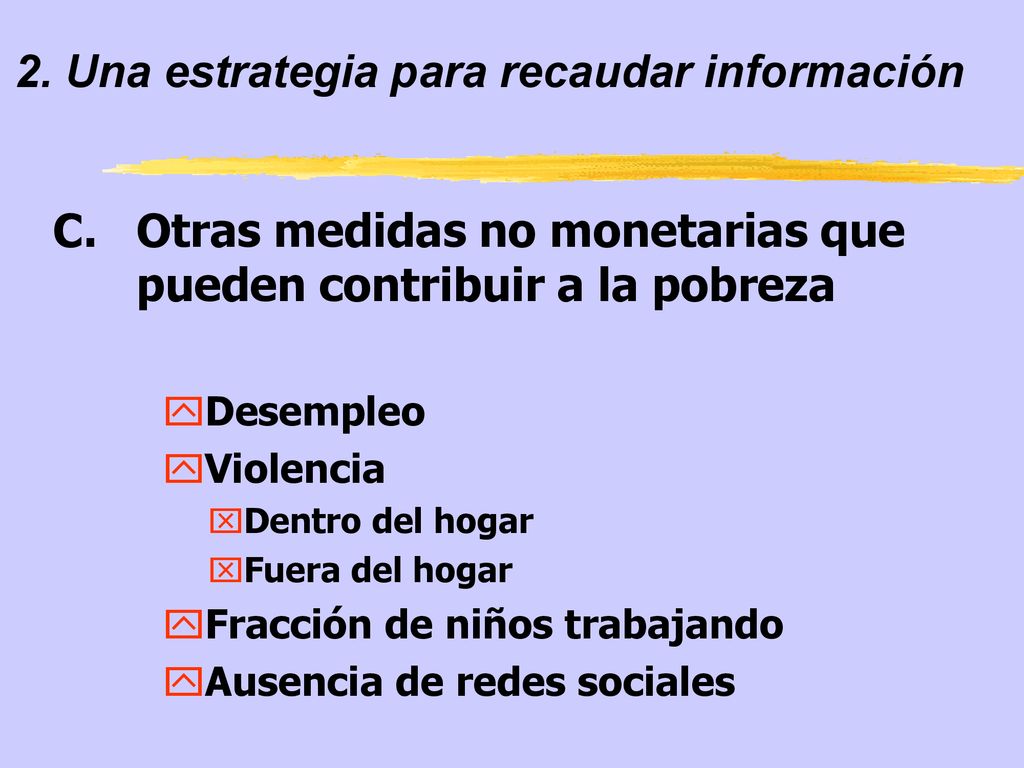 2. Una estrategia para recaudar información

C. Otras medidas no monetarias que pueden contribuir a la pobreza

Desempleo
Violencia
Dentro del hogar
Fuera del hogar
Fracción de niños trabajando
Ausencia de redes sociales